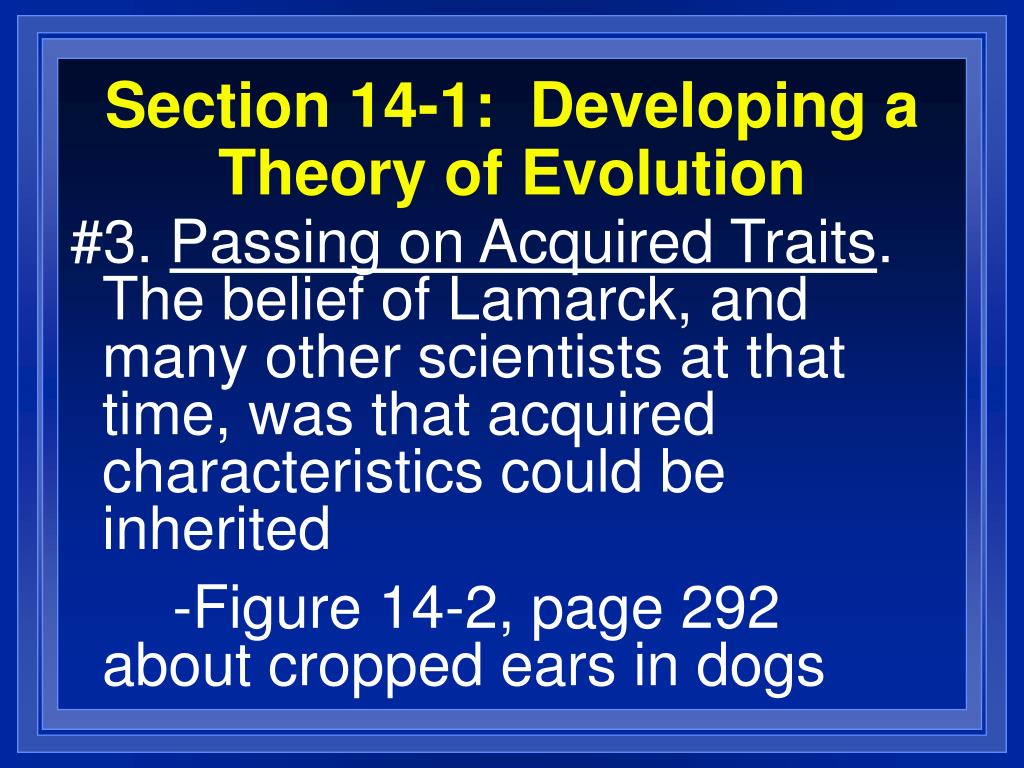 Section 14-1: Developing a Theory of Evolution

#3. Passing on Acquired Traits. The belief of Lamarck, and many other scientists at that time, was that acquired characteristics could be inherited

-Figure 14-2, page 292 about cropped ears in dogs